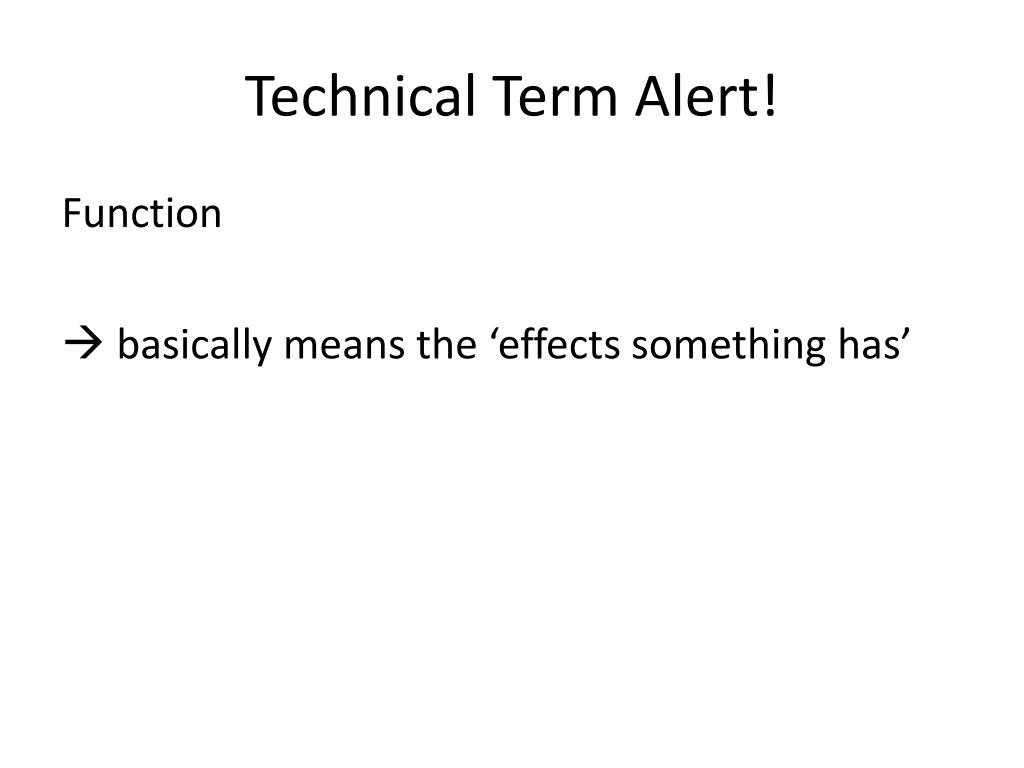 Technical Term Alert!

Function

→ basically means the ‘effects something has’